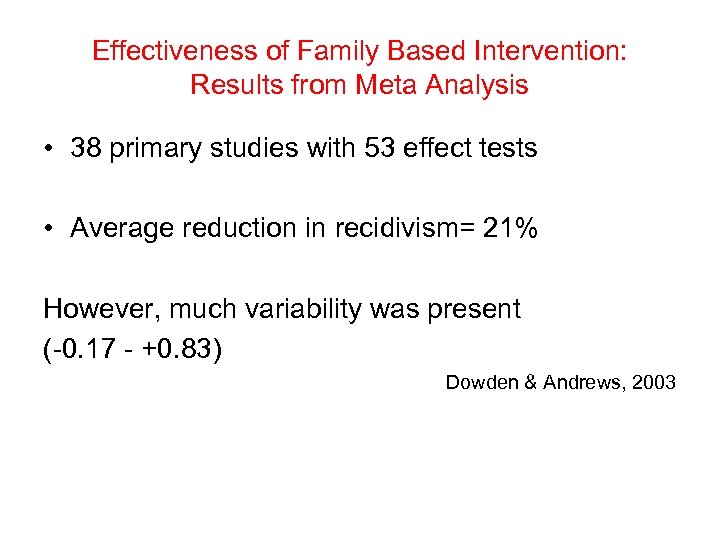 Effectiveness of Family Based Intervention:
Results from Meta Analysis

• 38 primary studies with 53 effect tests

• Average reduction in recidivism= 21%

However, much variability was present
(-0.17 - +0.83)

Dowden & Andrews, 2003